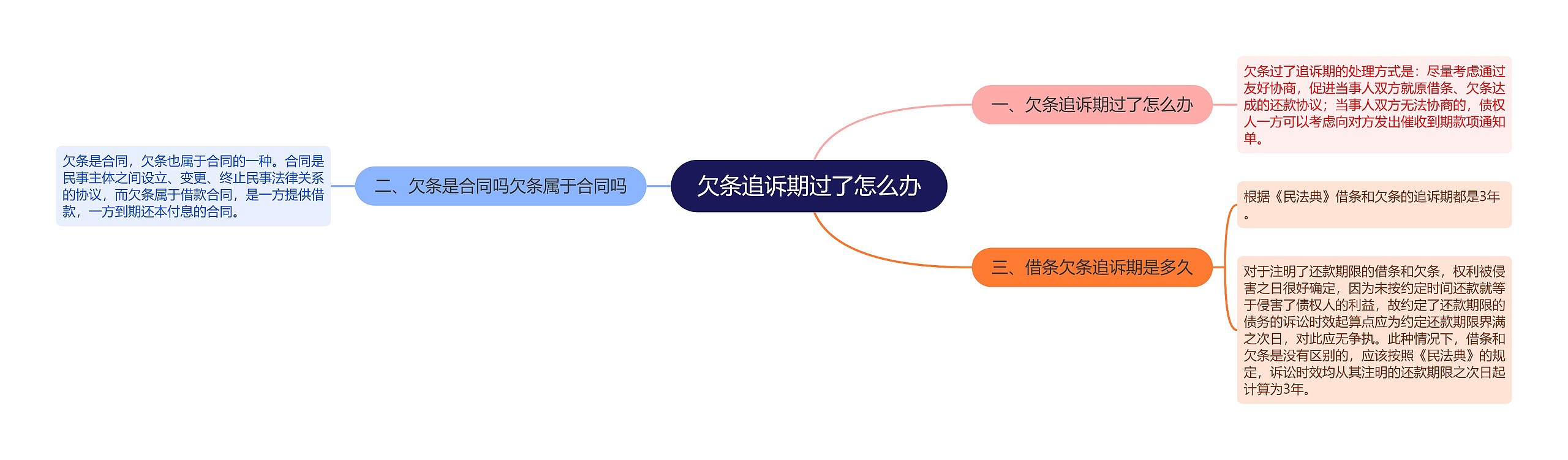 欠条追诉期过了怎么办

一、欠条追诉期过了怎么办

欠条过了追诉期的处理方式是：尽量考虑通过友好协商，促进当事人双方就原借条、欠条达成的还款协议；当事人双方无法协商的，债权人一方可以考虑向对方发出催收到期款项通知单。

二、欠条是合同吗欠条属于合同吗

欠条是合同，欠条也属于合同的一种。合同是民事主体之间设立、变更、终止民事法律关系的协议，而欠条属于借款合同，是一方提供借款，一方到期还本付息的合同。

三、借条欠条追诉期是多久

根据《民法典》借条和欠条的追诉期都是3年。

对于注明了还款期限的借条和欠条，权利被侵害之日很好确定，因为未按约定时间还款就等于侵害了债权人的利益，故约定了还款期限的债务的诉讼时效起算点应为约定还款期限界满之次日，对此应无争执。此种情况下，借条和欠条是没有区别的，应该按照《民法典》的规定，诉讼时效均从其注明的还款期限之次日起计算为3年。